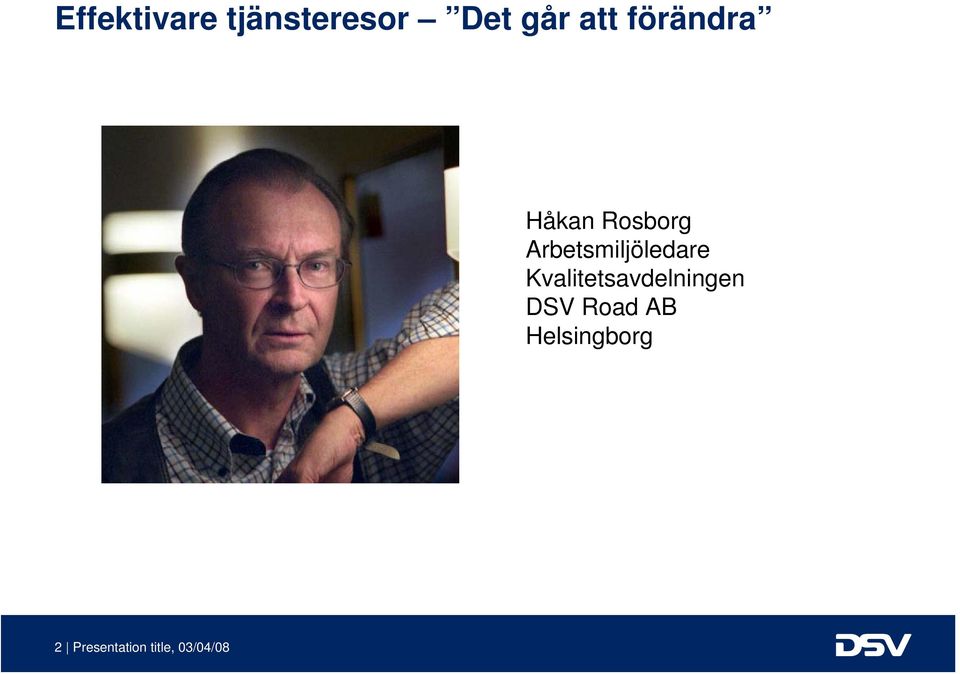 Effektivare tjänsteresor – ”Det går att förändra”

Håkan Rosborg
Arbetsmiljöledare
Kvalitetsavdelningen
DSV Road AB
Helsingborg

2 | Presentation title, 03/04/08

DSV